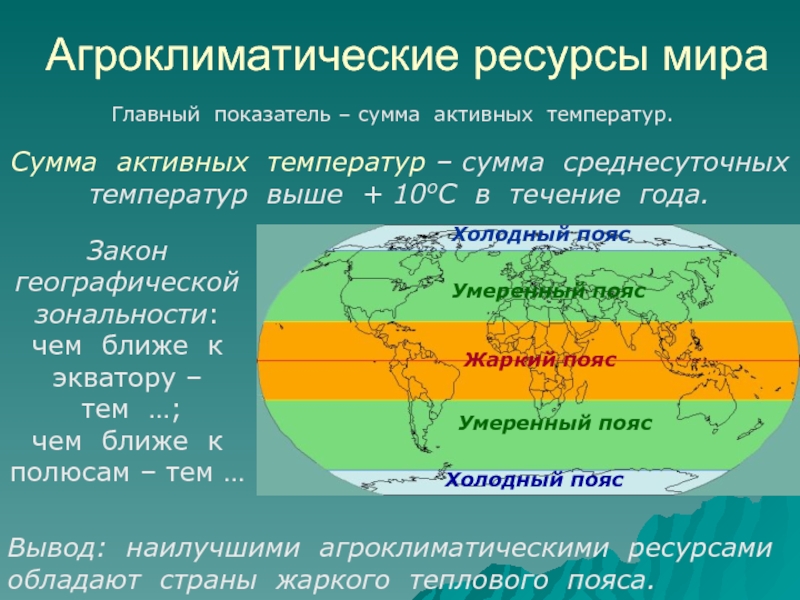 Агроклиматические ресурсы мира

Главный показатель – сумма активных температур.

Сумма активных температур – сумма среднесуточных температур выше + 10°С в течение года.

Закон географической зональности: чем ближе к экватору – тем …; чем ближе к полюсам – тем …

Холодный пояс

Умеренный пояс

Жаркий пояс

Умеренный пояс

Холодный пояс

Вывод: наилучшими агроклиматическими ресурсами обладают страны жаркого теплового пояса.